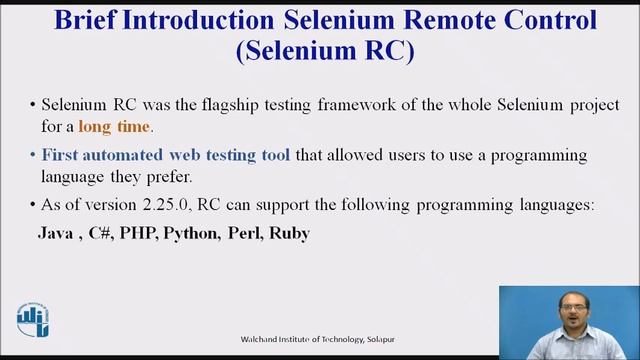 Brief Introduction Selenium Remote Control (Selenium RC)

• Selenium RC was the flagship testing framework of the whole Selenium project for a long time.

• First automated web testing tool that allowed users to use a programming language they prefer.

• As of version 2.25.0, RC can support the following programming languages:

Java , C#, PHP, Python, Perl, Ruby

Walchand Institute of Technology, Solapur